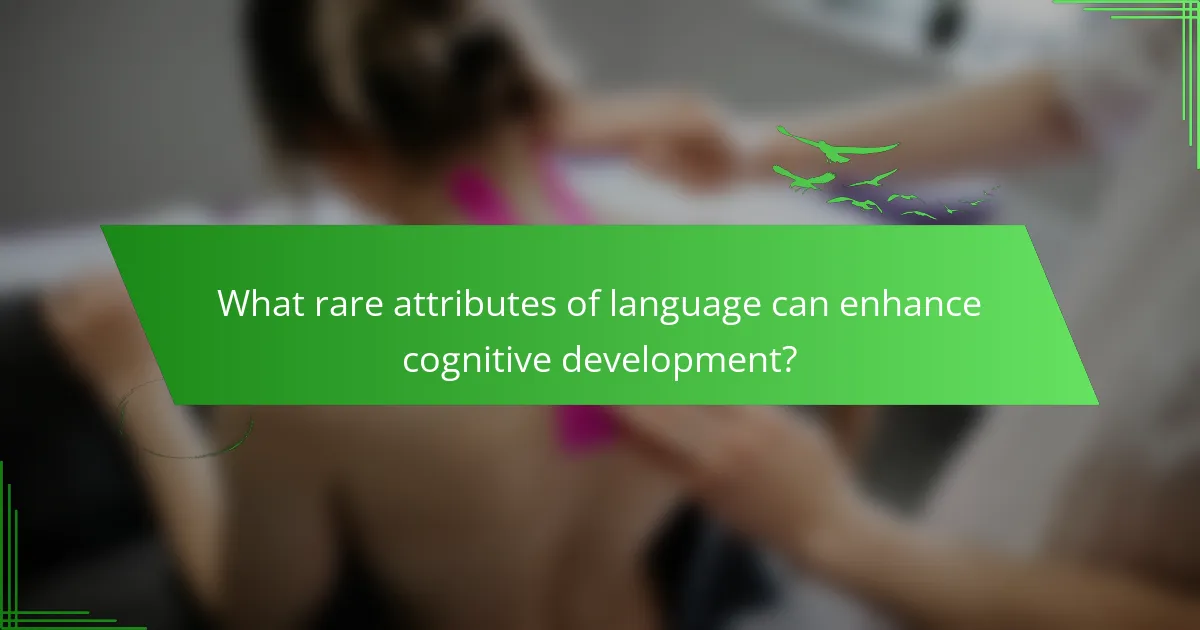 What rare attributes of language can enhance cognitive development?